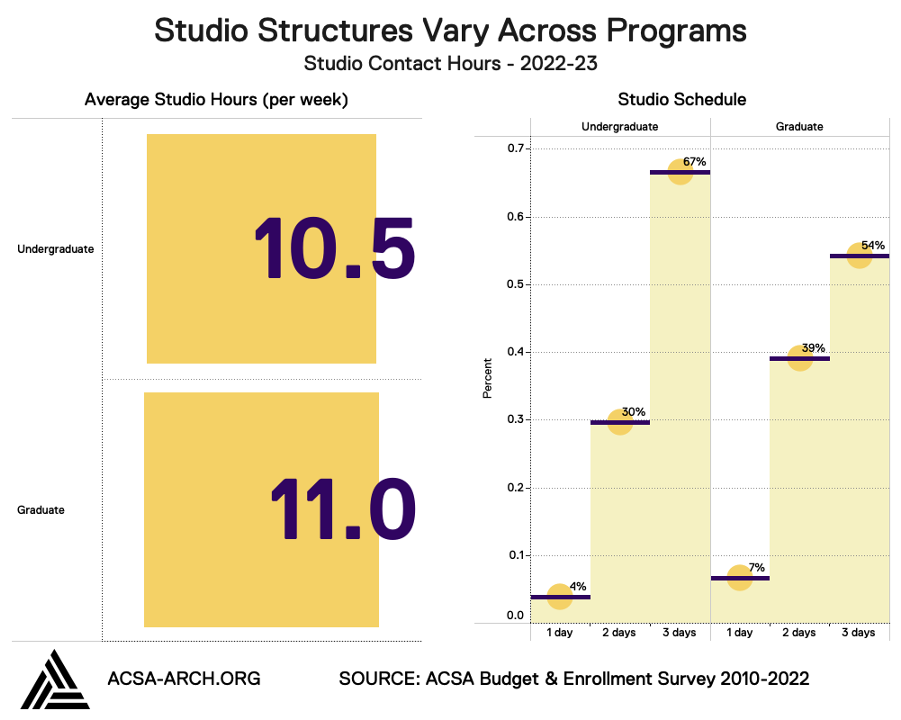 Studio Structures Vary Across Programs
Studio Contact Hours - 2022-23

Average Studio Hours (per week)

Undergraduate
10.5

Graduate
11.0

Studio Schedule

Undergraduate
Graduate

Percent
0.7
0.6
0.5
0.4
0.3
0.2
0.1
0.0

4%
30%
67%
7%
39%
54%

1 day
2 days
3 days
1 day
2 days
3 days

ACSA-ARCH.ORG
SOURCE: ACSA Budget & Enrollment Survey 2010-2022